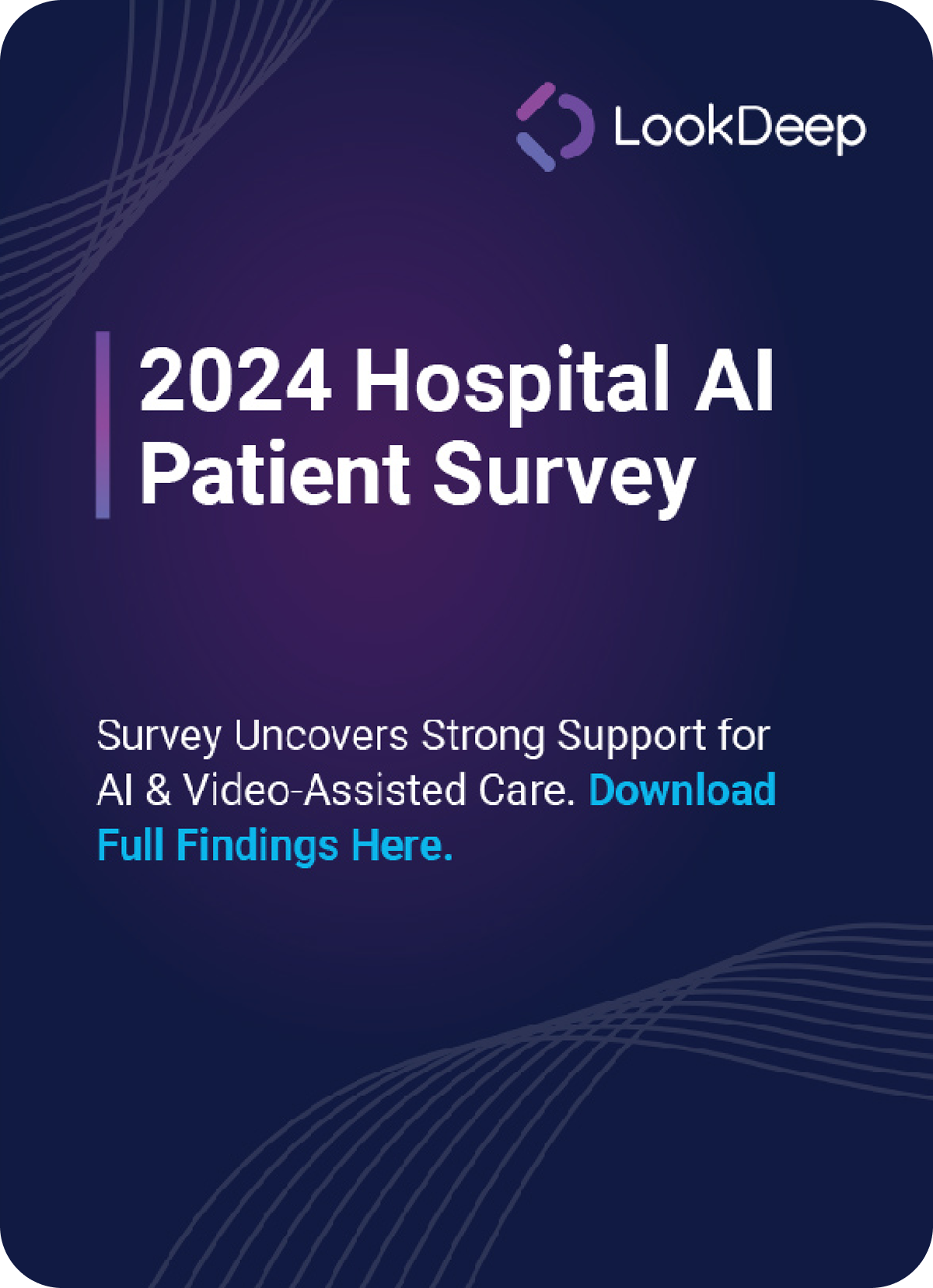 LookDeep

2024 Hospital AI Patient Survey

Survey Uncovers Strong Support for AI & Video-Assisted Care. Download Full Findings Here.